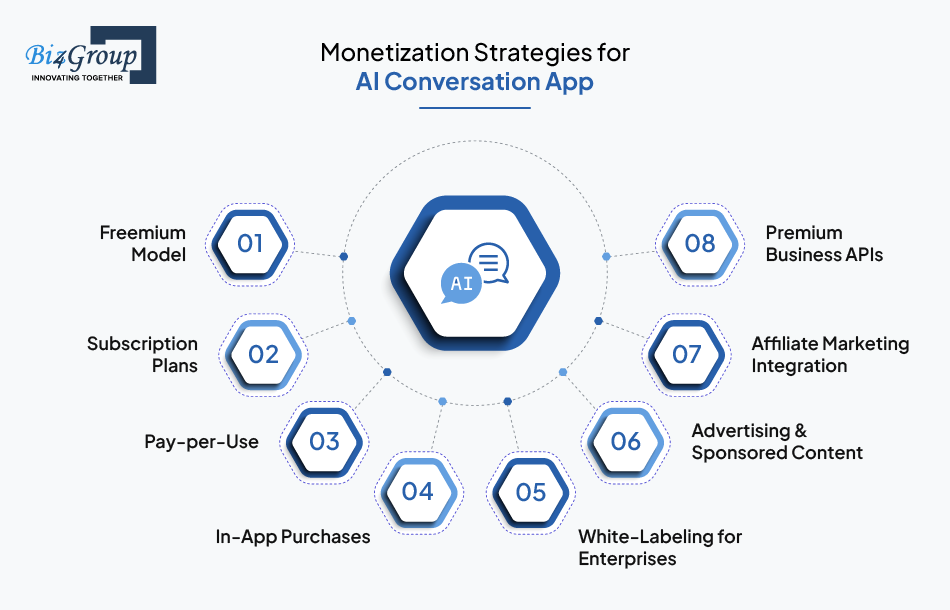 Biz4Group
INNOVATING TOGETHER

Monetization Strategies for
AI Conversation App

AI

01 Freemium Model

02 Subscription Plans

03 Pay-per-Use

04 In-App Purchases

05 White-Labeling for Enterprises

06 Advertising & Sponsored Content

07 Affiliate Marketing Integration

08 Premium Business APIs